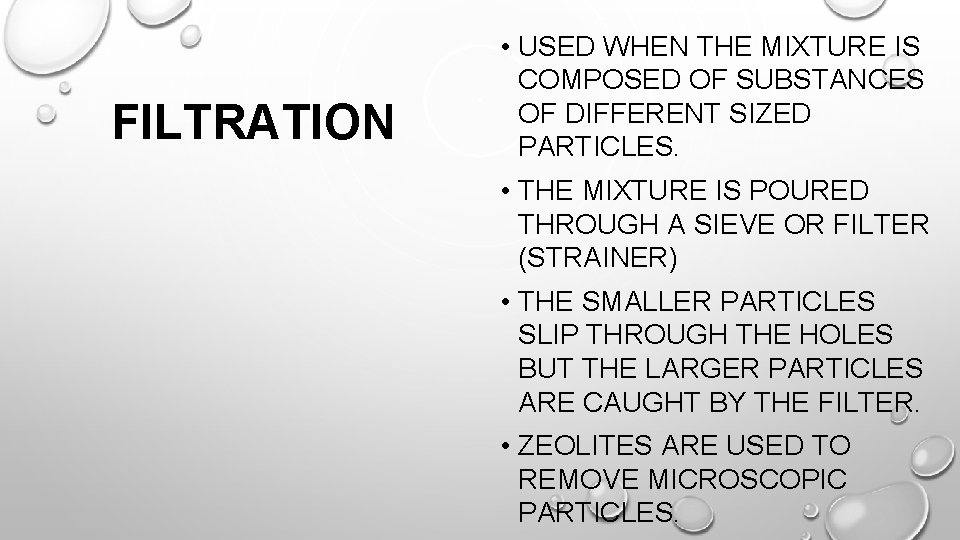 FILTRATION

• USED WHEN THE MIXTURE IS COMPOSED OF SUBSTANCES OF DIFFERENT SIZED PARTICLES.

• THE MIXTURE IS POURED THROUGH A SIEVE OR FILTER (STRAINER)

• THE SMALLER PARTICLES SLIP THROUGH THE HOLES BUT THE LARGER PARTICLES ARE CAUGHT BY THE FILTER.

• ZEOLITES ARE USED TO REMOVE MICROSCOPIC PARTICLES.